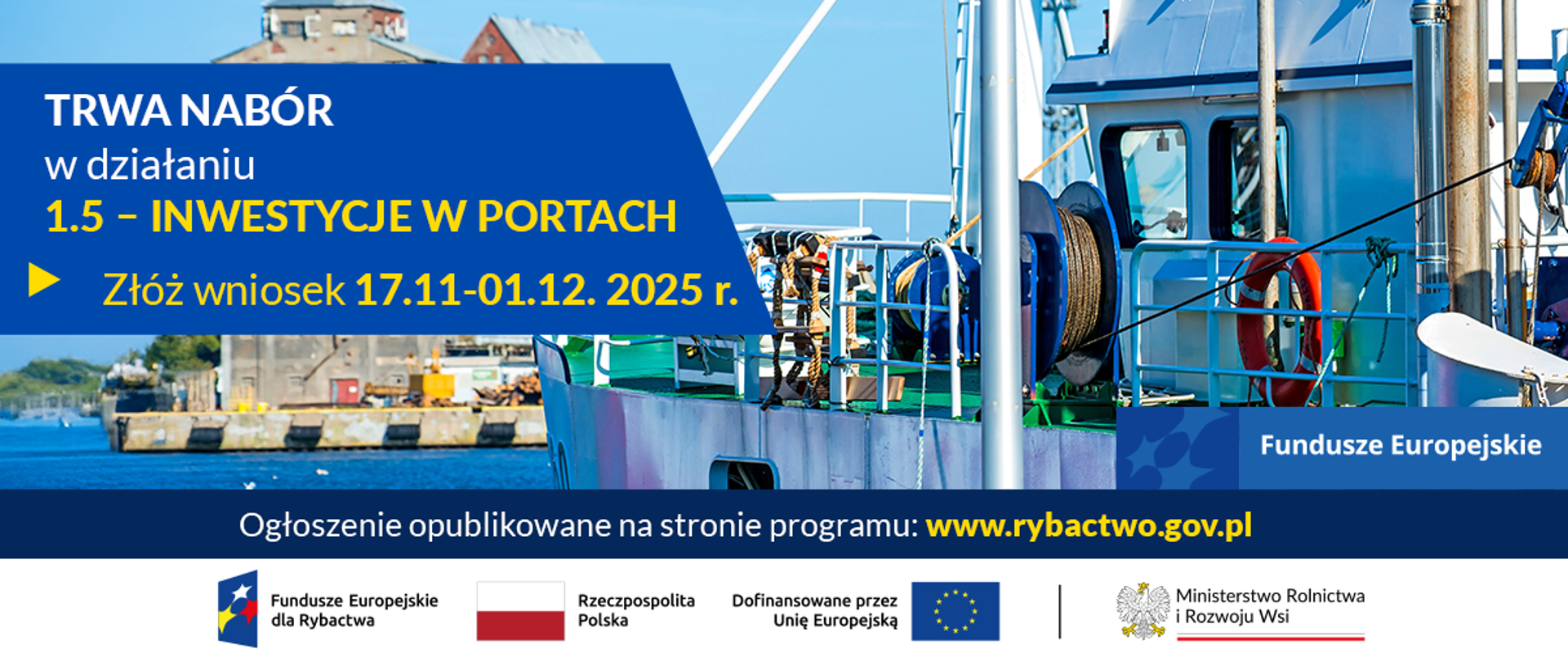 TRWA NABÓR
w działaniu
1.5 – INWESTYCJE W PORTACH

Złóż wniosek 17.11-01.12. 2025 r.

Fundusze Europejskie

Ogłoszenie opublikowane na stronie programu: www.rybactwo.gov.pl

Fundusze Europejskie dla Rybactwa

Rzeczpospolita Polska

Dofinansowane przez Unię Europejską

Ministerstwo Rolnictwa i Rozwoju Wsi